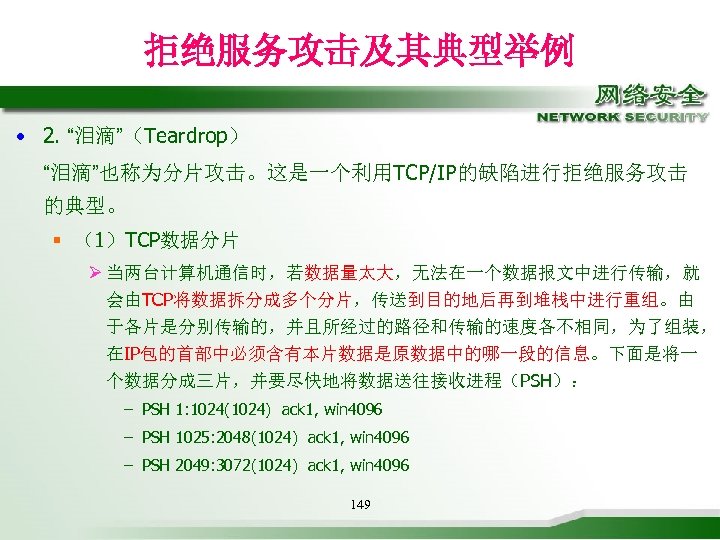 拒绝服务攻击及其典型举例

网络安全
NETWORK SECURITY

• 2. “泪滴”（Teardrop）

“泪滴”也称为分片攻击。这是一个利用TCP/IP的缺陷进行拒绝服务攻击的典型。

▪ （1）TCP数据分片

➢ 当两台计算机通信时，若数据量太大，无法在一个数据报文中进行传输，就会由TCP将数据拆分成多个分片，传送到目的地后再到堆栈中进行重组。由于各片是分别传输的，并且所经过的路径和传输的速度各不相同，为了组装，在IP包的首部中必须含有本片数据是原数据中的哪一段的信息。下面是将一个数据分成三片，并要尽快地将数据送往接收进程（PSH）：

– PSH 1:1024(1024) ack1, win4096
– PSH 1025:2048(1024) ack1, win4096
– PSH 2049:3072(1024) ack1, win4096

149